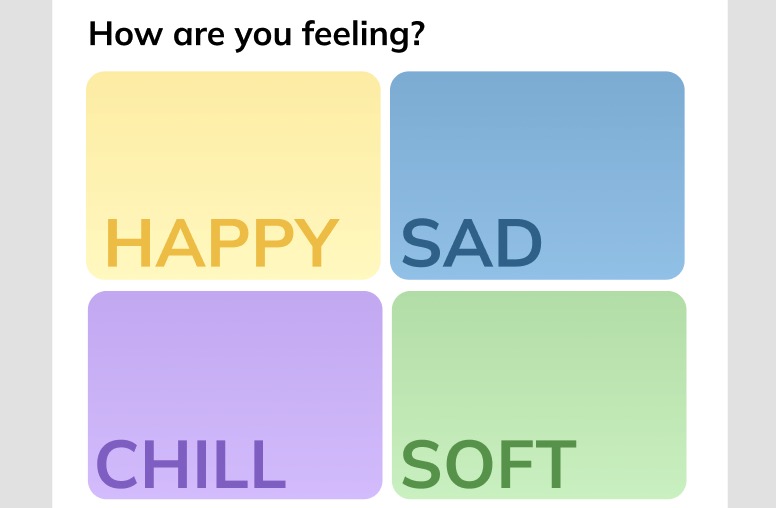 How are you feeling?

HAPPY

SAD

CHILL

SOFT